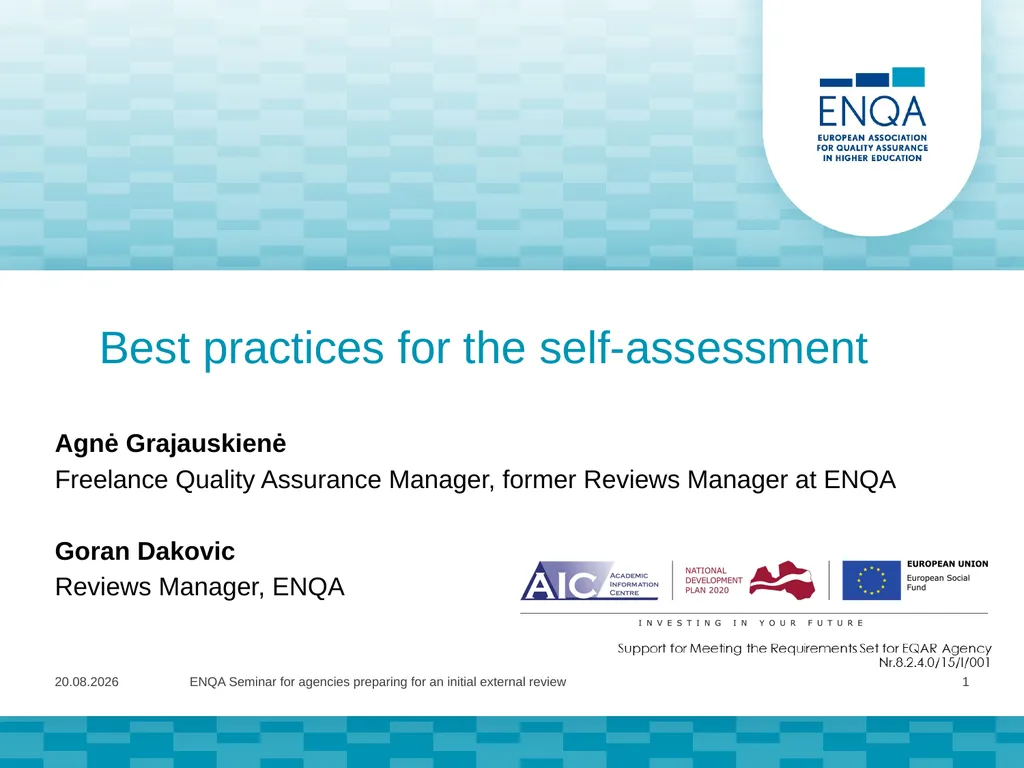 ENQA
EUROPEAN ASSOCIATION FOR QUALITY ASSURANCE IN HIGHER EDUCATION

Best practices for the self-assessment

Agnė Grajauskienė
Freelance Quality Assurance Manager, former Reviews Manager at ENQA

Goran Dakovic
Reviews Manager, ENQA

AIC ACADEMIC INFORMATION CENTRE

NATIONAL DEVELOPMENT PLAN 2020

EUROPEAN UNION
European Social Fund

INVESTING IN YOUR FUTURE

Support for Meeting the Requirements Set for EQAR Agency
Nr.8.2.4.0/15/I/001

20.08.2026 ENQA Seminar for agencies preparing for an initial external review 1